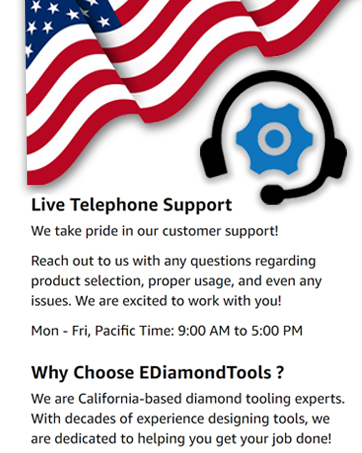 Live Telephone Support

We take pride in our customer support!

Reach out to us with any questions regarding product selection, proper usage, and even any issues. We are excited to work with you!

Mon - Fri, Pacific Time: 9:00 AM to 5:00 PM

Why Choose EDiamondTools ?

We are California-based diamond tooling experts. With decades of experience designing tools, we are dedicated to helping you get your job done!